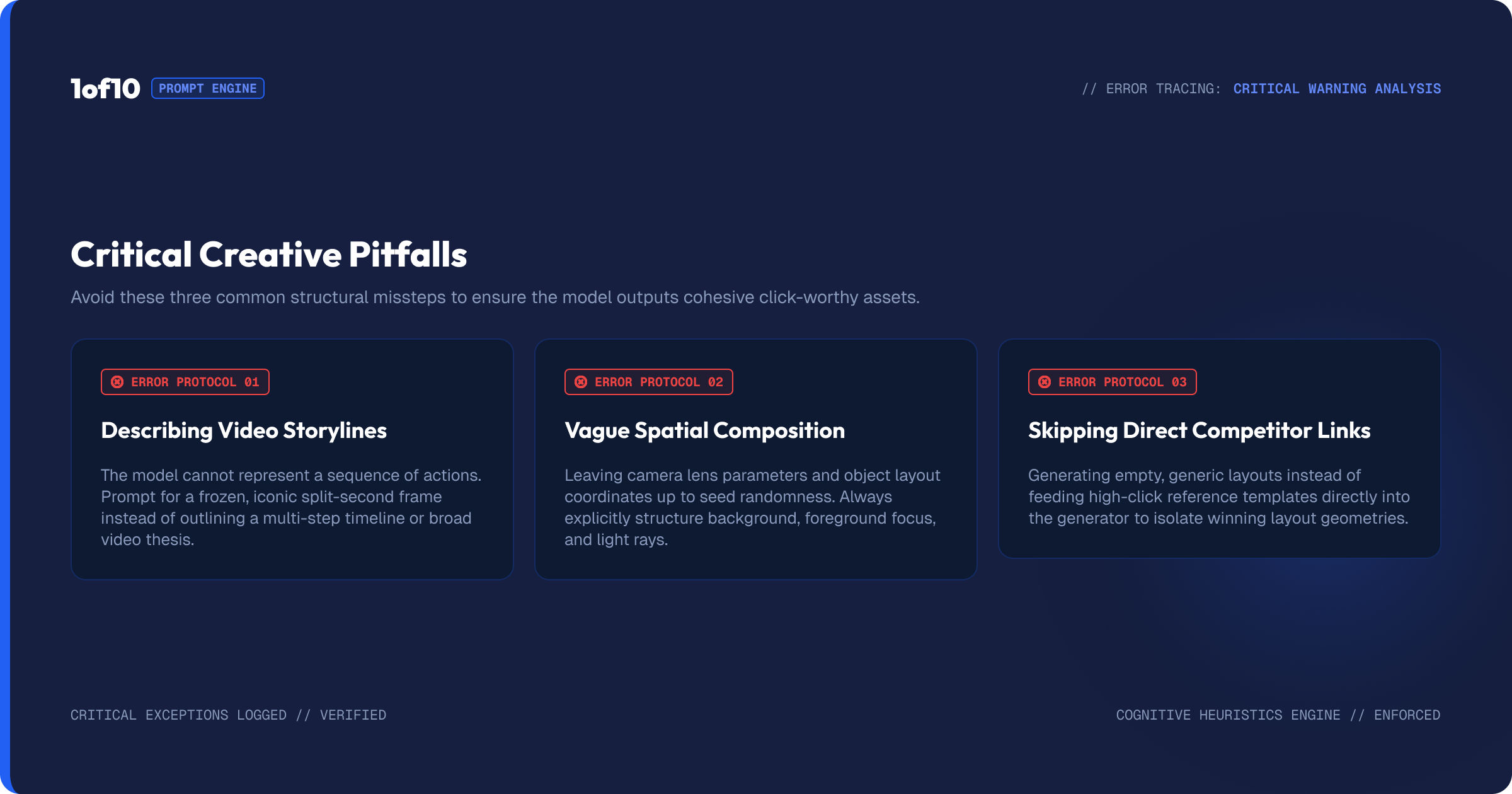 1of10 PROMPT ENGINE

// ERROR TRACING: CRITICAL WARNING ANALYSIS

Critical Creative Pitfalls

Avoid these three common structural missteps to ensure the model outputs cohesive click-worthy assets.

ERROR PROTOCOL 01

Describing Video Storylines

The model cannot represent a sequence of actions. Prompt for a frozen, iconic split-second frame instead of outlining a multi-step timeline or broad video thesis.

ERROR PROTOCOL 02

Vague Spatial Composition

Leaving camera lens parameters and object layout coordinates up to seed randomness. Always explicitly structure background, foreground focus, and light rays.

ERROR PROTOCOL 03

Skipping Direct Competitor Links

Generating empty, generic layouts instead of feeding high-click reference templates directly into the generator to isolate winning layout geometries.

CRITICAL EXCEPTIONS LOGGED // VERIFIED

COGNITIVE HEURISTICS ENGINE // ENFORCED